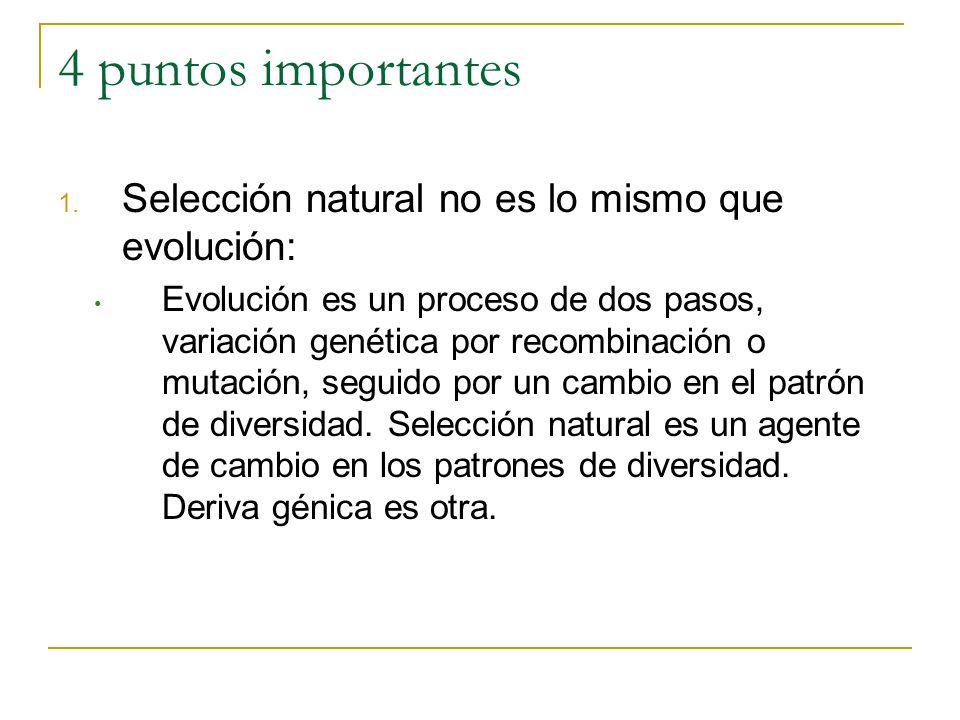 4 puntos importantes

1. Selección natural no es lo mismo que evolución:

• Evolución es un proceso de dos pasos, variación genética por recombinación o mutación, seguido por un cambio en el patrón de diversidad. Selección natural es un agente de cambio en los patrones de diversidad. Deriva génica es otra.